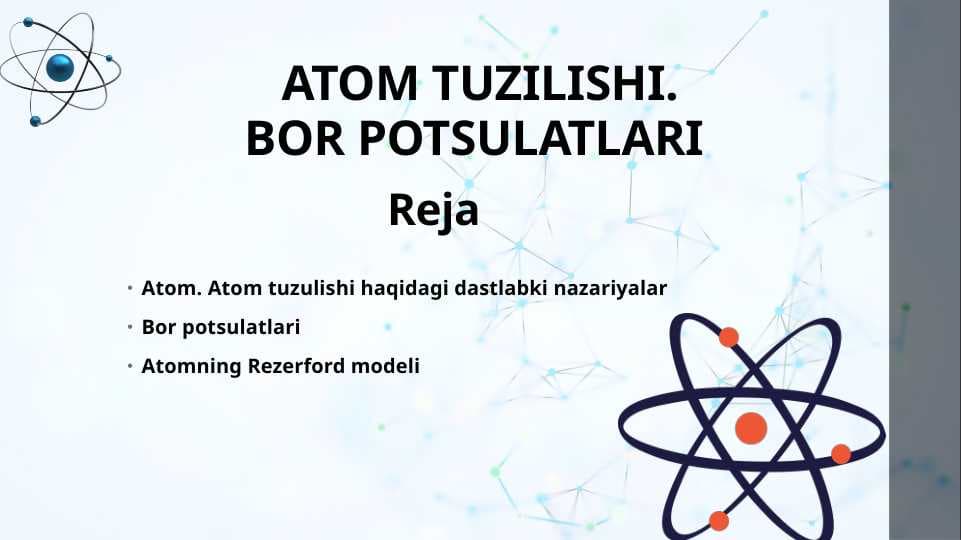 ATOM TUZILISHI.
BOR POTSULATLARI

Reja

• Atom. Atom tuzulishi haqidagi dastlabki nazariyalar
• Bor potsulatlari
• Atomning Rezerford modeli